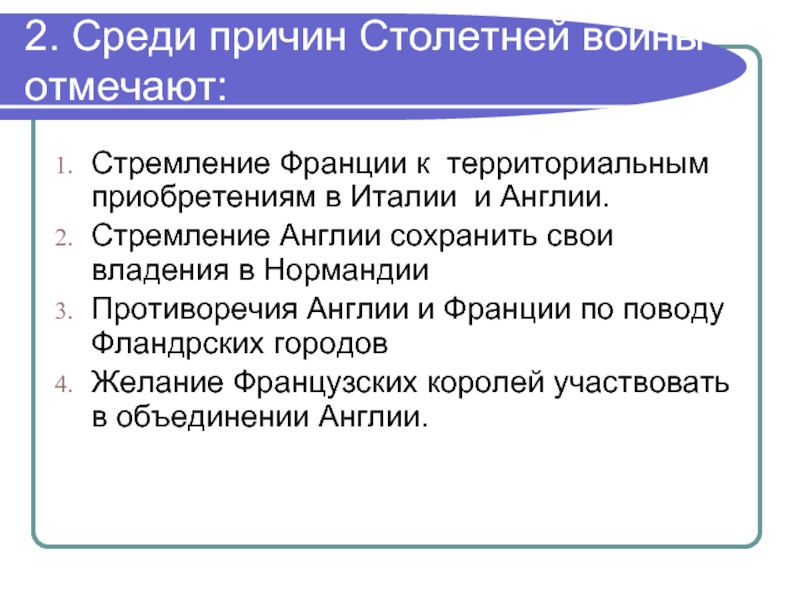 2. Среди причин Столетней войны отмечают:

1. Стремление Франции к территориальным приобретениям в Италии и Англии.
2. Стремление Англии сохранить свои владения в Нормандии
3. Противоречия Англии и Франции по поводу Фландрских городов
4. Желание Французских королей участвовать в объединении Англии.